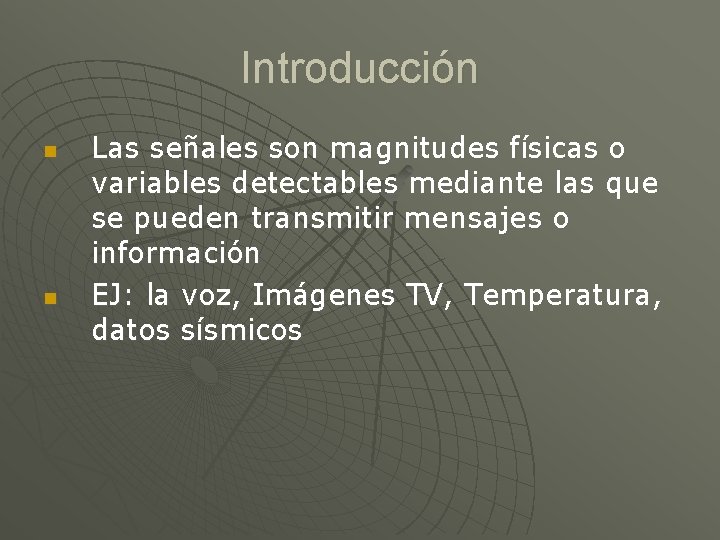 Introducción

Las señales son magnitudes físicas o variables detectables mediante las que se pueden transmitir mensajes o información

EJ: la voz, Imágenes TV, Temperatura, datos sísmicos